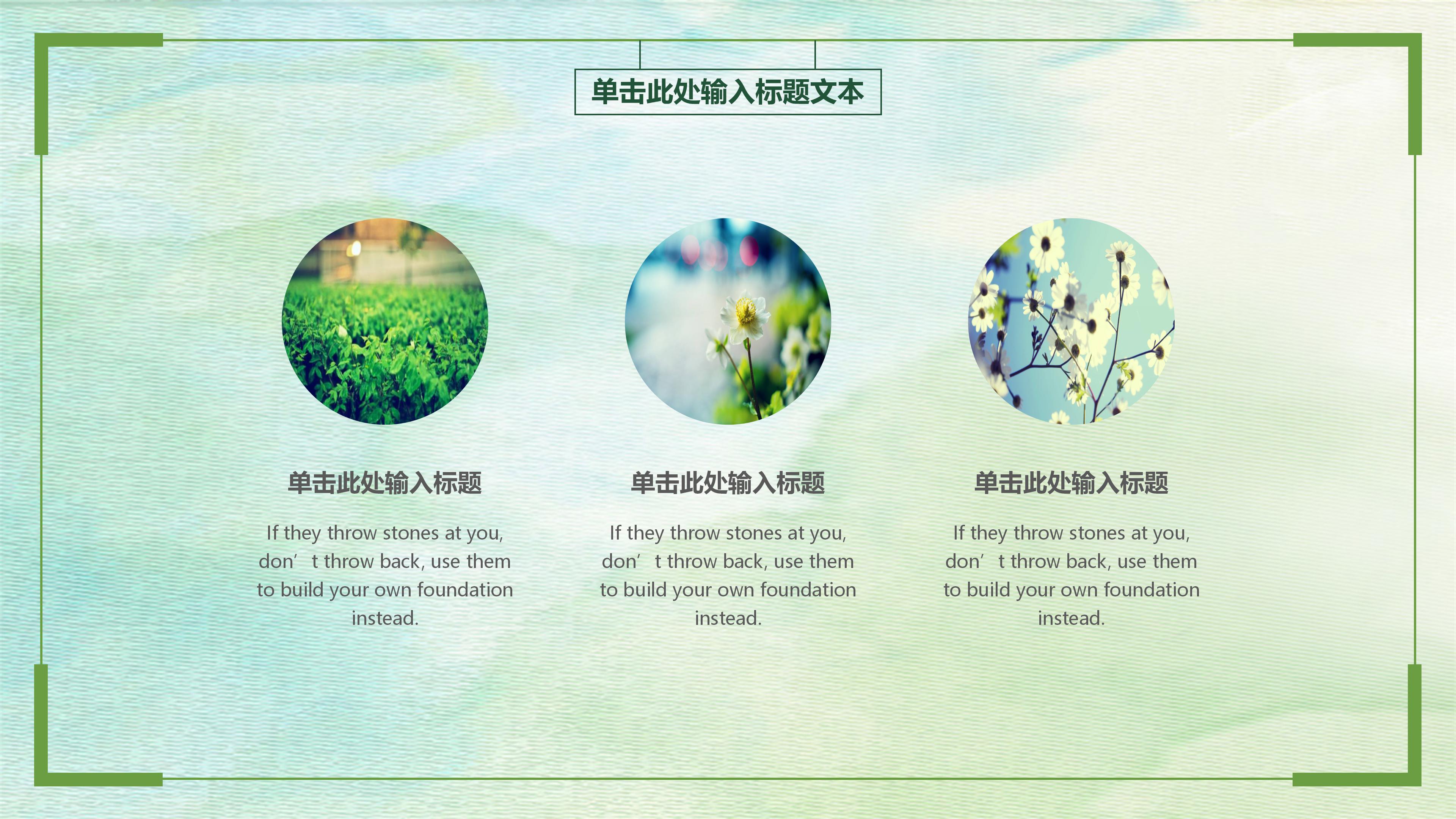 单击此处输入标题文本

单击此处输入标题

If they throw stones at you, don’t throw back, use them to build your own foundation instead.

单击此处输入标题

If they throw stones at you, don’t throw back, use them to build your own foundation instead.

单击此处输入标题

If they throw stones at you, don’t throw back, use them to build your own foundation instead.